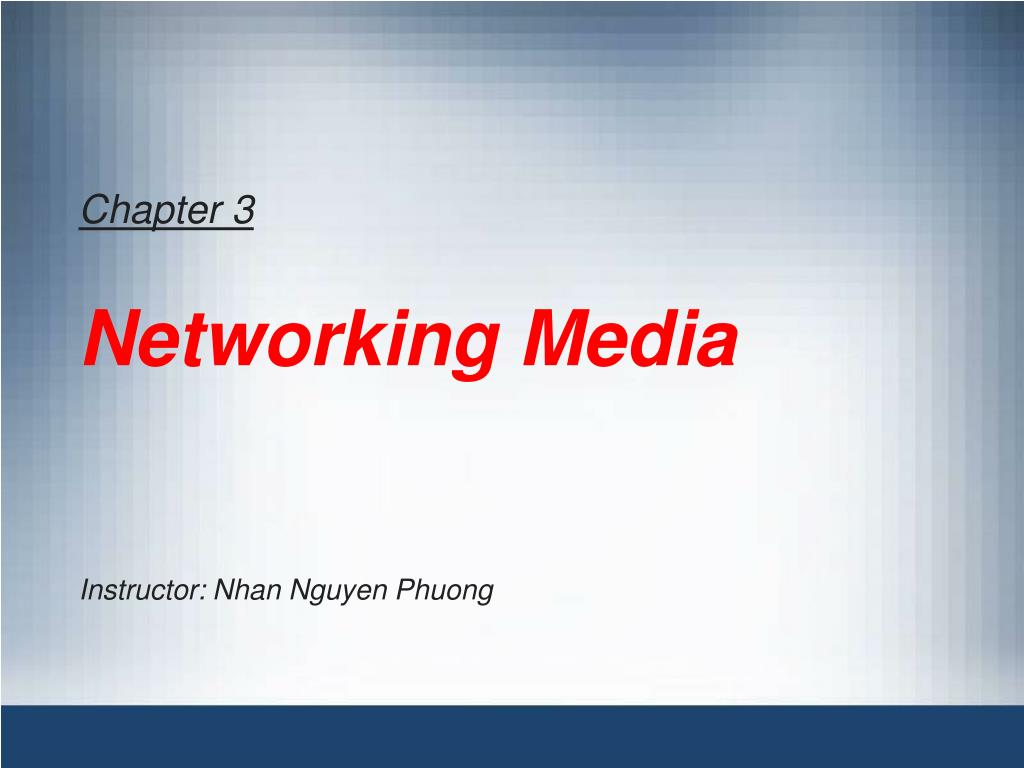 Chapter 3

Networking Media

Instructor: Nhan Nguyen Phuong